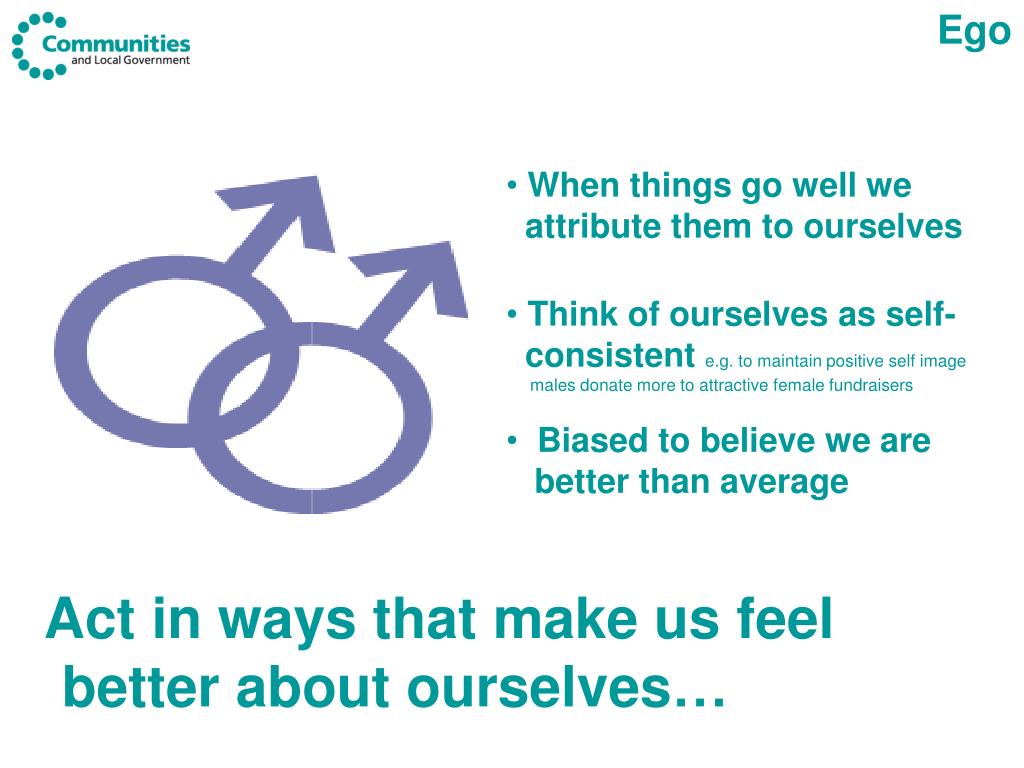 Communities and Local Government

Ego

• When things go well we attribute them to ourselves

• Think of ourselves as self-consistent e.g. to maintain positive self image males donate more to attractive female fundraisers

• Biased to believe we are better than average

Act in ways that make us feel better about ourselves…